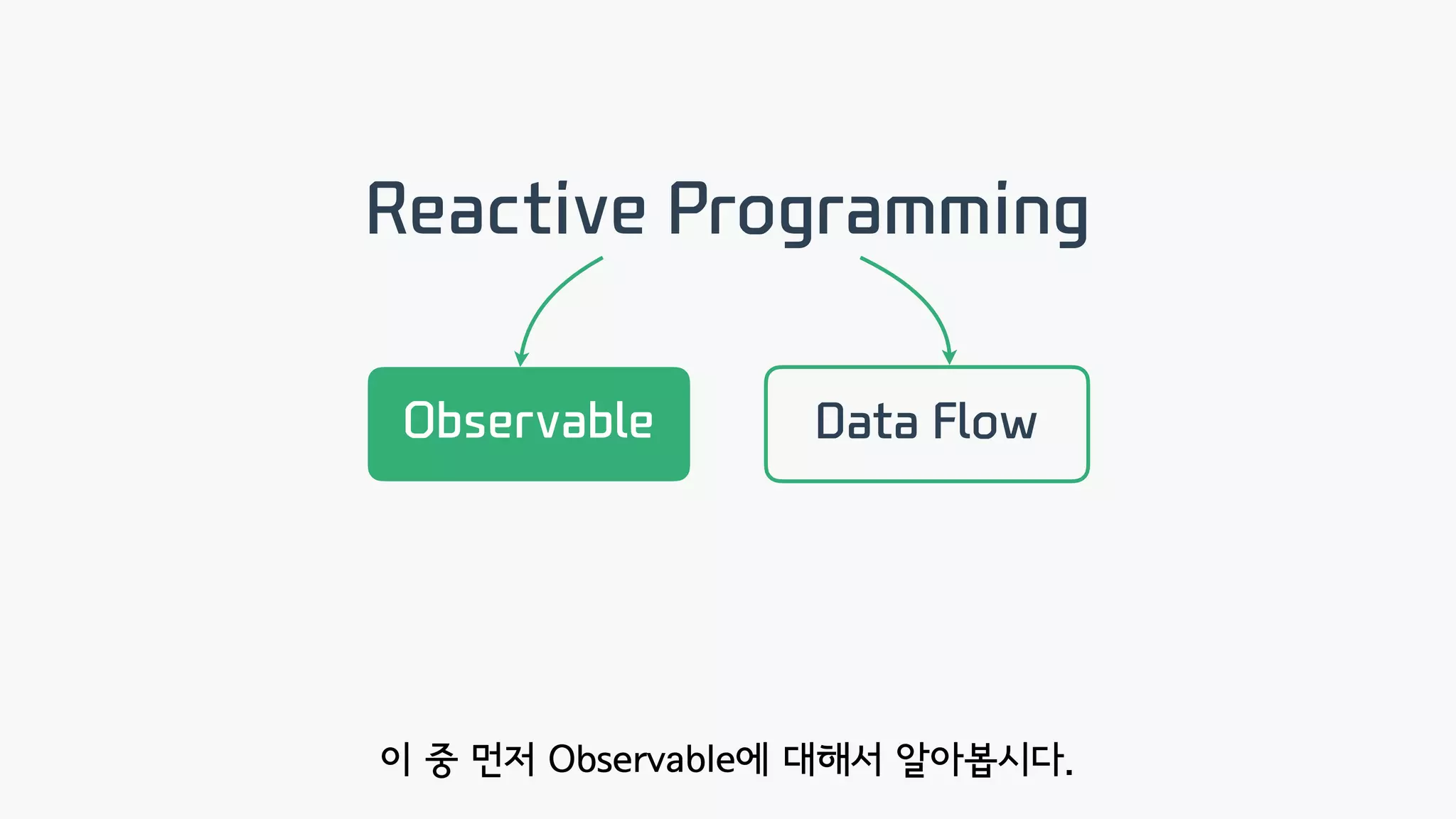 Reactive Programming

Observable

Data Flow

이 중 먼저 Observable에 대해서 알아봅시다.